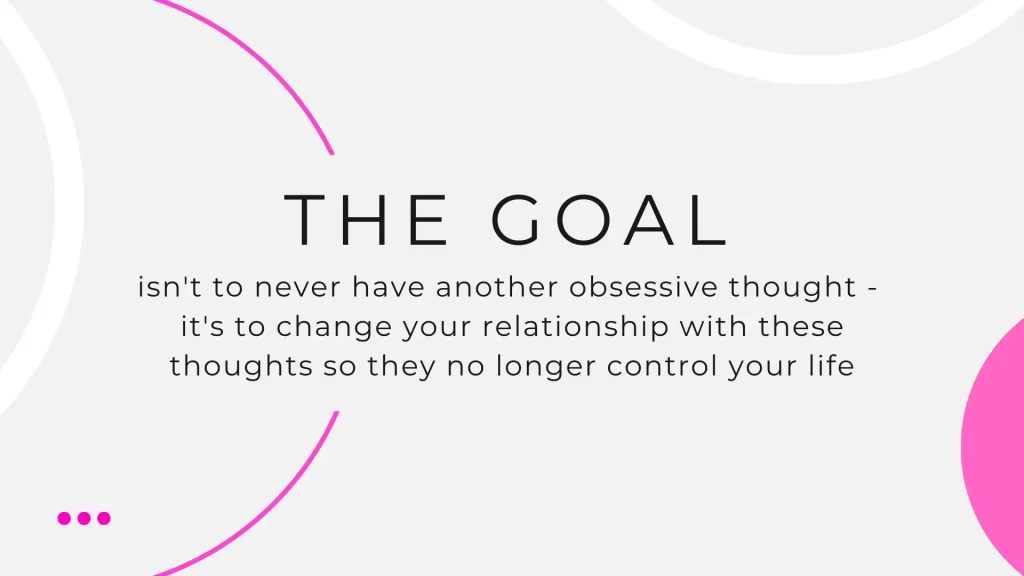 THE GOAL

isn't to never have another obsessive thought - it's to change your relationship with these thoughts so they no longer control your life